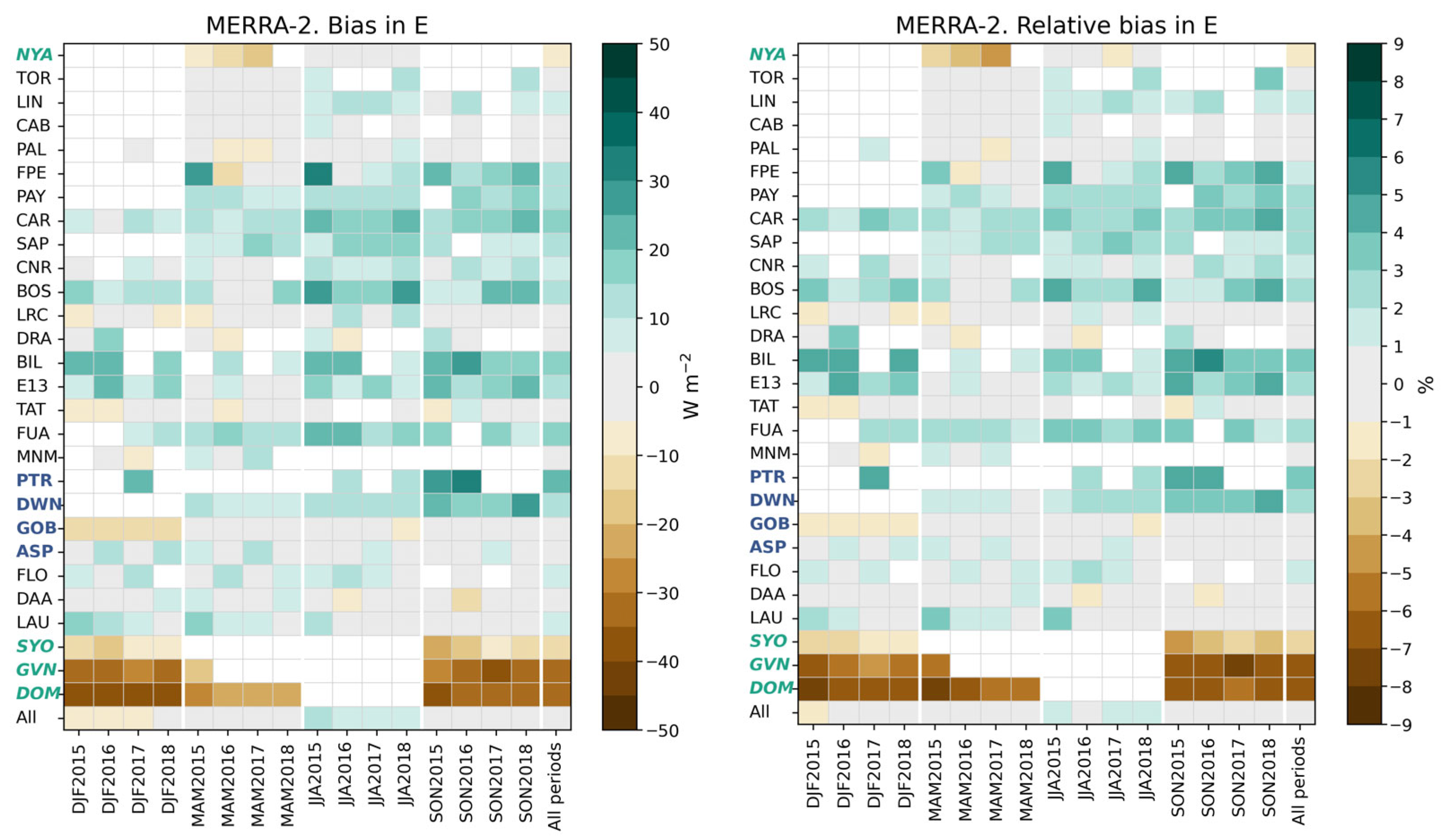 MERRA-2. Bias in E

NYA
TOR
LIN
CAB
PAL
FPE
PAY
CAR
SAP
CNR
BOS
LRC
DRA
BIL
E13
TAT
FUA
MNM
PTR
DWN
GOB
ASP
FLO
DAA
LAU
SYO
GVN
DOM
All

DJF2015 DJF2016 DJF2017 DJF2018 MAM2015 MAM2016 MAM2017 MAM2018 JJA2015 JJA2016 JJA2017 JJA2018 SON2015 SON2016 SON2017 SON2018 All periods

50 40 30 20 10 0 −10 −20 −30 −40 −50

W m$^{-2}$

MERRA-2. Relative bias in E

NYA
TOR
LIN
CAB
PAL
FPE
PAY
CAR
SAP
CNR
BOS
LRC
DRA
BIL
E13
TAT
FUA
MNM
PTR
DWN
GOB
ASP
FLO
DAA
LAU
SYO
GVN
DOM
All

DJF2015 DJF2016 DJF2017 DJF2018 MAM2015 MAM2016 MAM2017 MAM2018 JJA2015 JJA2016 JJA2017 JJA2018 SON2015 SON2016 SON2017 SON2018 All periods

9 8 7 6 5 4 3 2 1 0 −1 −2 −3 −4 −5 −6 −7 −8 −9

%